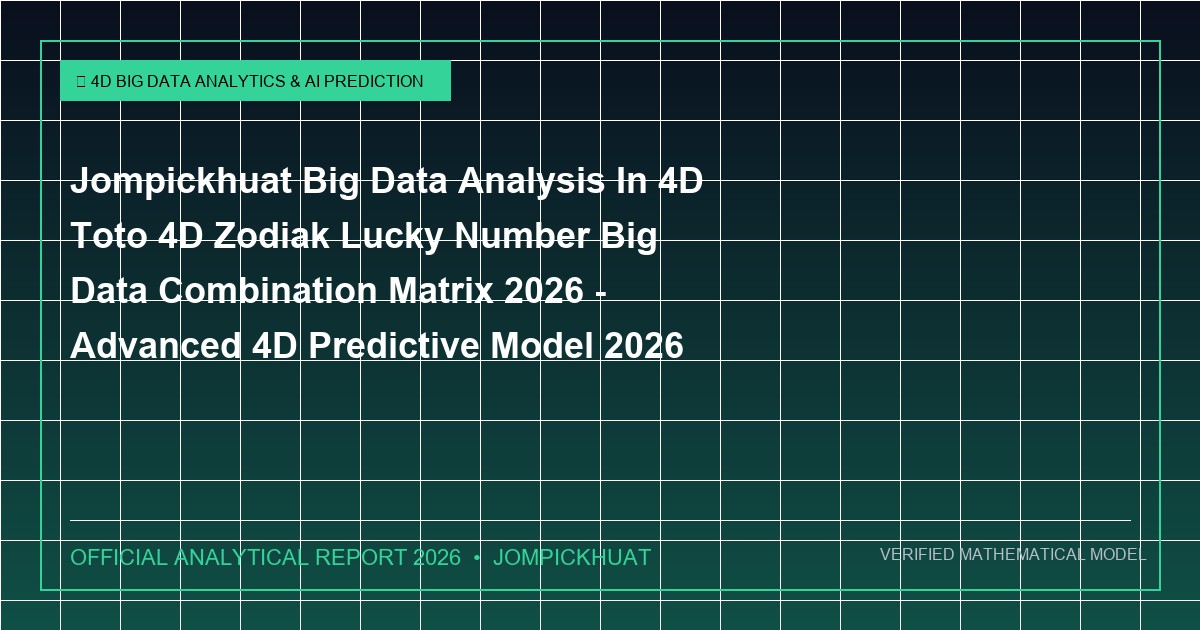 4D BIG DATA ANALYTICS & AI PREDICTION

Jompickhuat Big Data Analysis In 4D Toto 4D Zodiak Lucky Number Big Data Combination Matrix 2026 - Advanced 4D Predictive Model 2026

OFFICIAL ANALYTICAL REPORT 2026 • JOMPICKHUAT

VERIFIED MATHEMATICAL MODEL